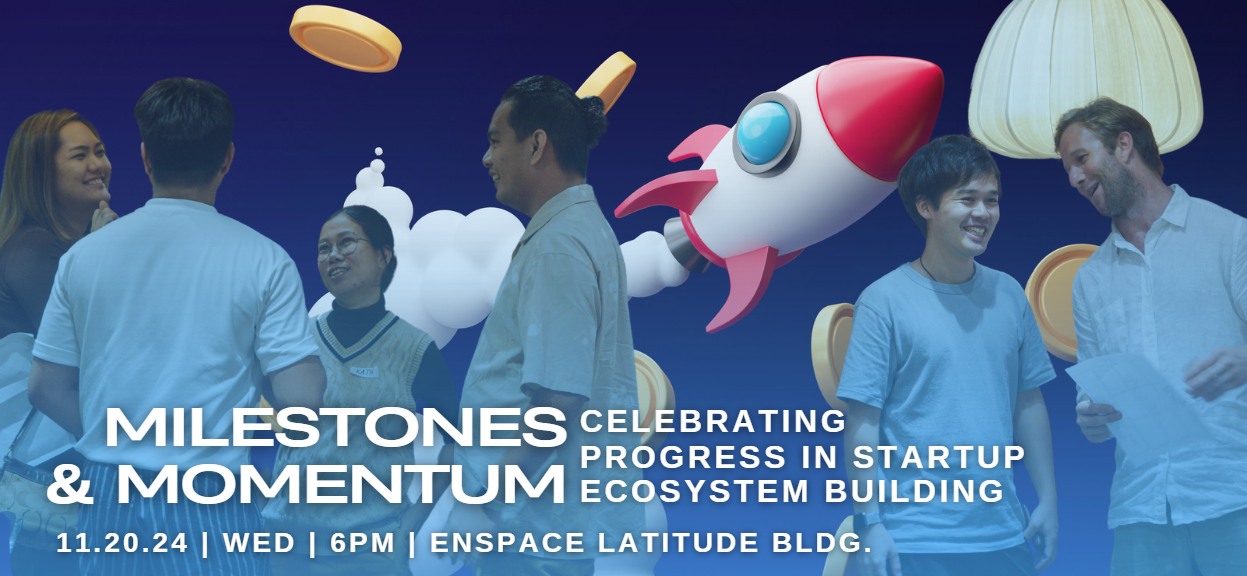 MILESTONES & MOMENTUM

CELEBRATING PROGRESS IN STARTUP ECOSYSTEM BUILDING

11.20.24 | WED | 6PM | ENSPACE LATITUDE BLDG.